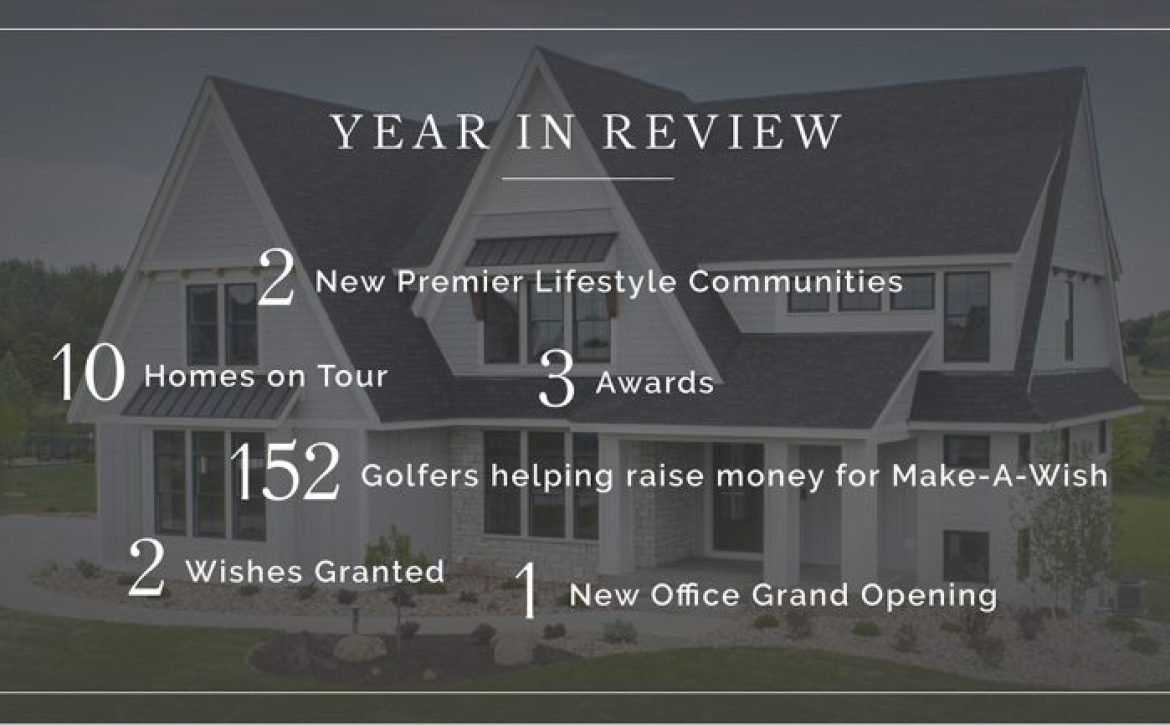 YEAR IN REVIEW

2 New Premier Lifestyle Communities

10 Homes on Tour

3 Awards

152 Golfers helping raise money for Make-A-Wish

2 Wishes Granted

1 New Office Grand Opening